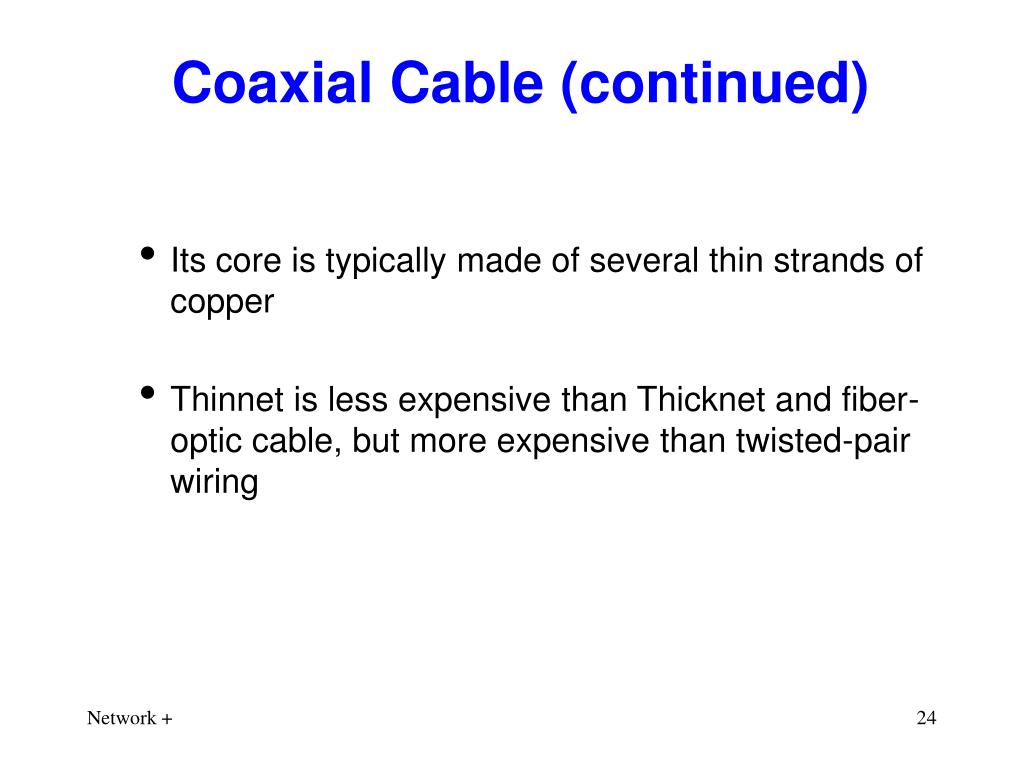 Coaxial Cable (continued)

• Its core is typically made of several thin strands of copper

• Thinnet is less expensive than Thicknet and fiber-optic cable, but more expensive than twisted-pair wiring

Network +

24